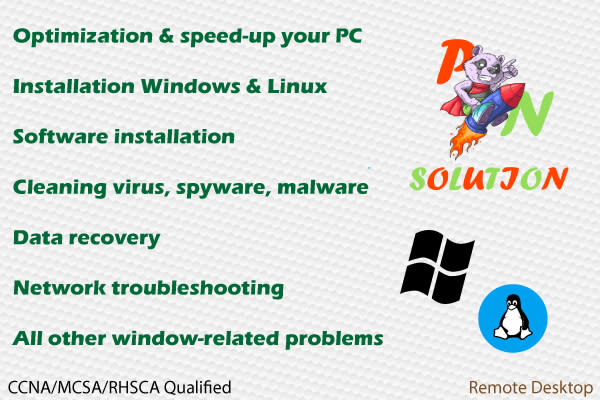 Optimization & speed-up your PC

Installation Windows & Linux

Software installation

Cleaning virus, spyware, malware

Data recovery

Network troubleshooting

All other window-related problems

P N

SOLUTION

CCNA/MCSA/RHSCA Qualified

Remote Desktop